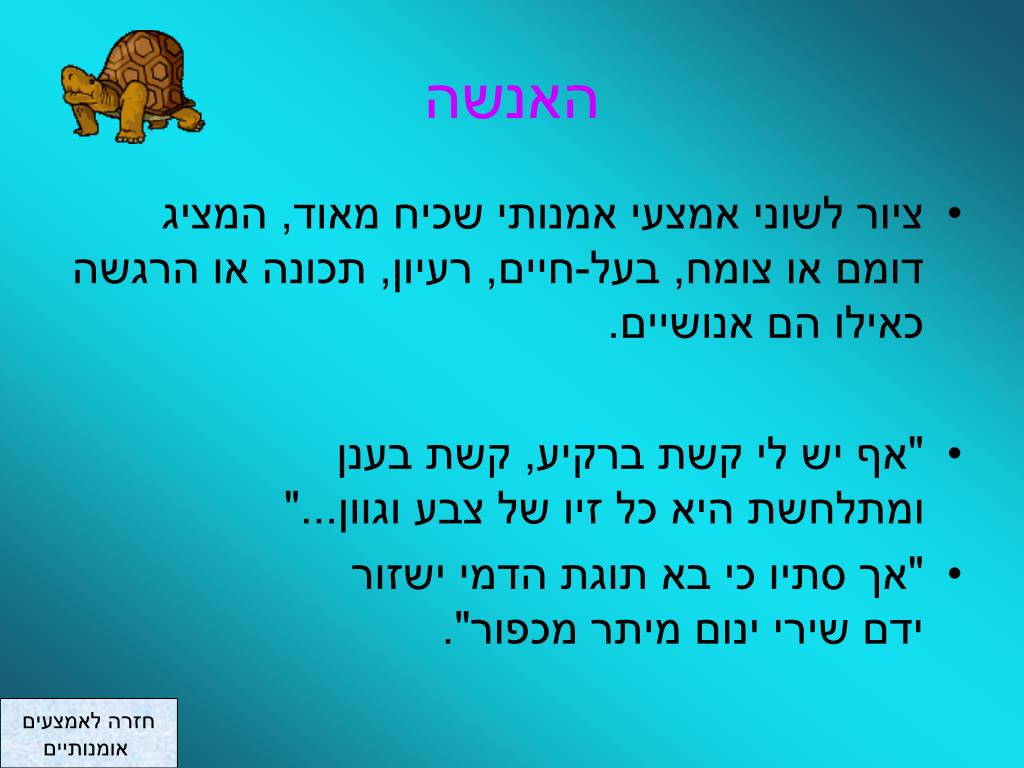 האנשה

• ציור לשוני אמצעי אמנותי שכיח מאוד, המציג דומם או צומח, בעל-חיים, רעיון, תכונה או הרגשה כאילו הם אנושיים.

• "אף יש לי קשת ברקיע, קשת בענן ומתלחשת היא כל זיו של צבע וגוון..."

• "אך סתיו כי בא תוגת הדמי ישזור ידם שירי ינום מיתר מכפור".

חזרה לאמצעים אומנותיים